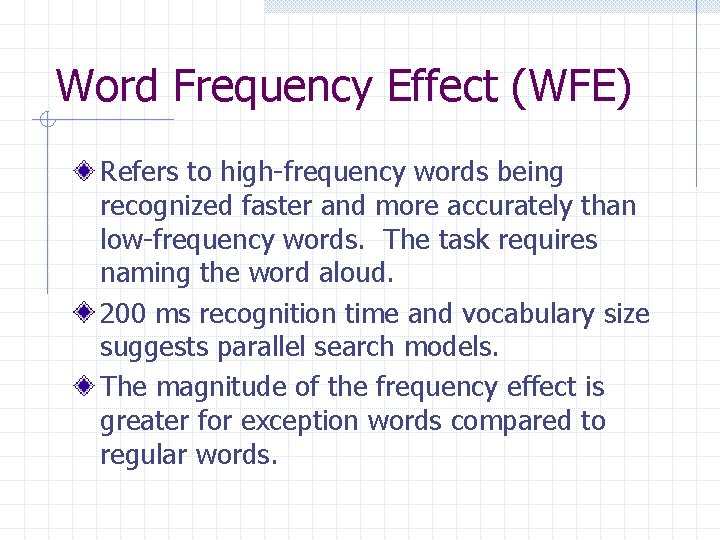 Word Frequency Effect (WFE)

Refers to high-frequency words being recognized faster and more accurately than low-frequency words.  The task requires naming the word aloud.

200 ms recognition time and vocabulary size suggests parallel search models.

The magnitude of the frequency effect is greater for exception words compared to regular words.